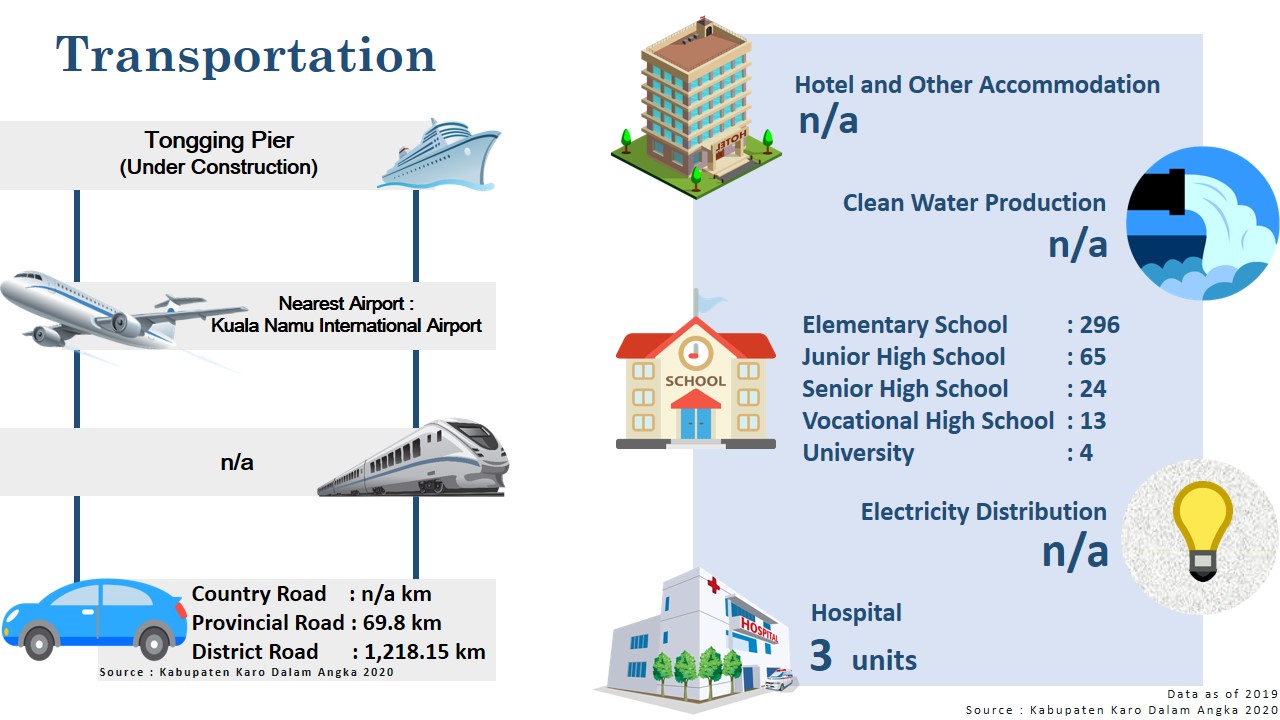 Transportation

Tongging Pier
(Under Construction)

Nearest Airport :
Kuala Namu International Airport

n/a

Country Road : n/a km
Provincial Road : 69.8 km
District Road : 1,218.15 km
Source : Kabupaten Karo Dalam Angka 2020

HOTEL

Hotel and Other Accommodation
n/a

Clean Water Production
n/a

SCHOOL

Elementary School : 296
Junior High School : 65
Senior High School : 24
Vocational High School : 13
University : 4

Electricity Distribution
n/a

HOSPITAL

Hospital
3 units

Data as of 2019
Source : Kabupaten Karo Dalam Angka 2020